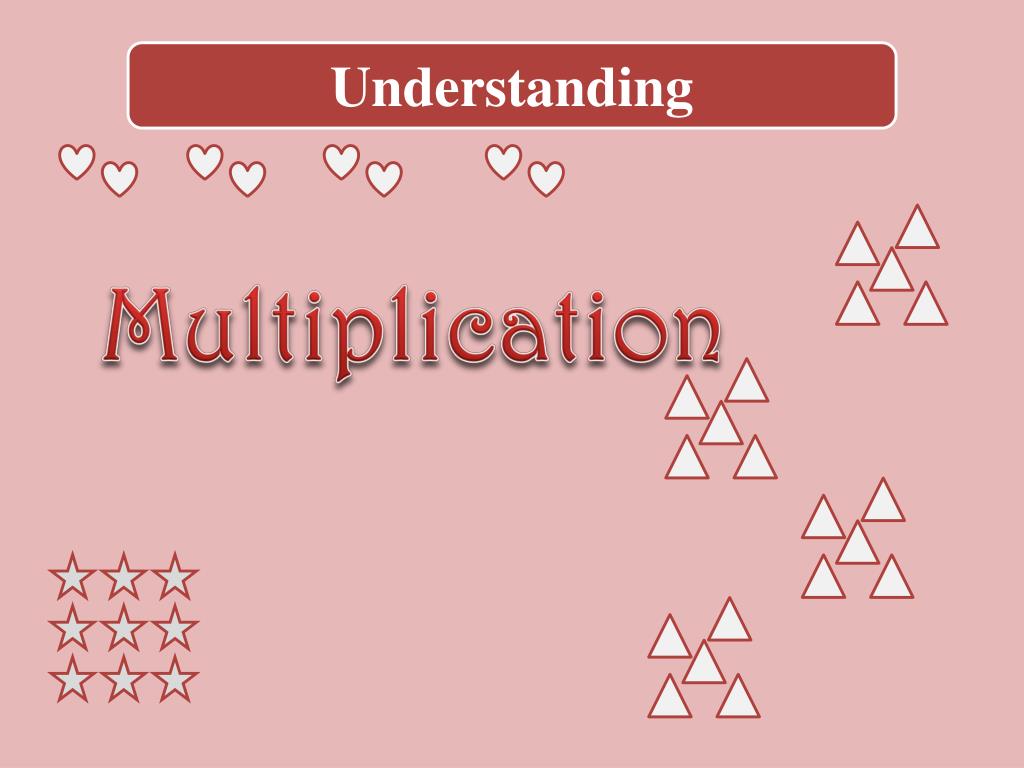 Understanding

Multiplication